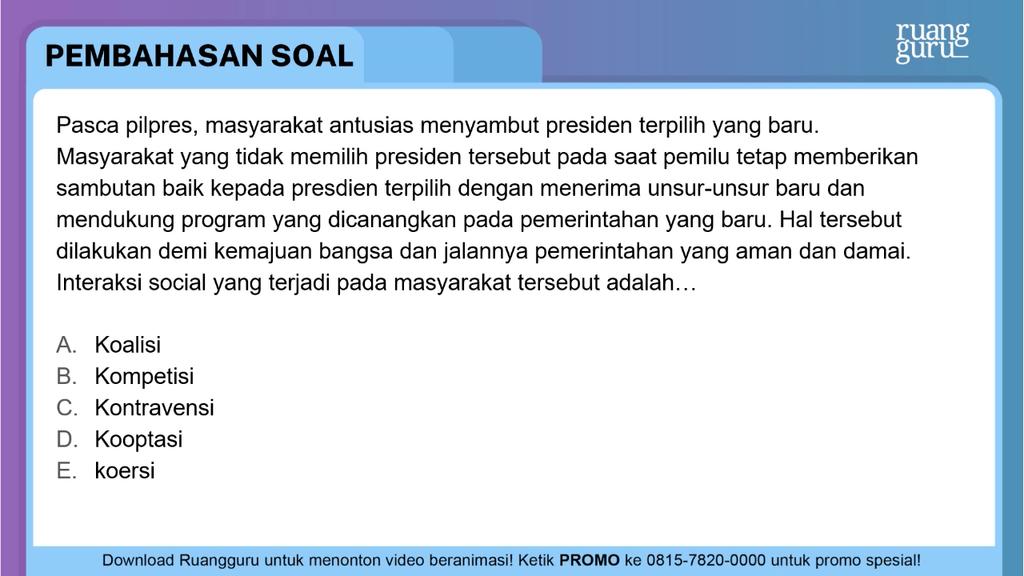 PEMBAHASAN SOAL

ruang guru

Pasca pilpres, masyarakat antusias menyambut presiden terpilih yang baru. Masyarakat yang tidak memilih presiden tersebut pada saat pemilu tetap memberikan sambutan baik kepada presdien terpilih dengan menerima unsur-unsur baru dan mendukung program yang dicanangkan pada pemerintahan yang baru. Hal tersebut dilakukan demi kemajuan bangsa dan jalannya pemerintahan yang aman dan damai. Interaksi social yang terjadi pada masyarakat tersebut adalah…

A. Koalisi
B. Kompetisi
C. Kontravensi
D. Kooptasi
E. koersi

Download Ruangguru untuk menonton video beranimasi! Ketik PROMO ke 0815-7820-0000 untuk promo spesial!